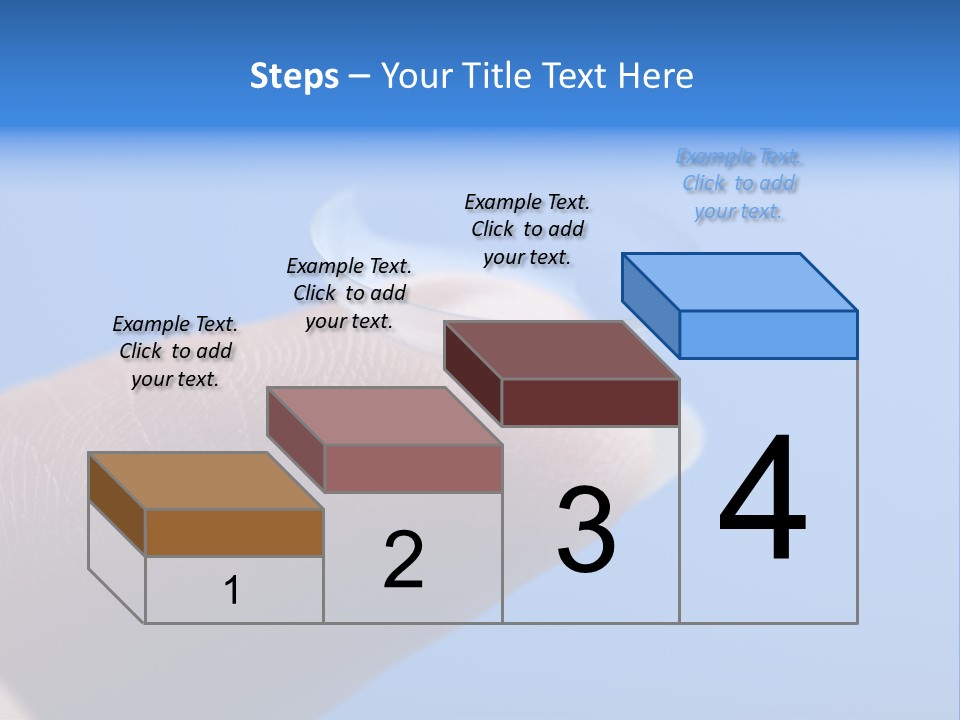 Steps – Your Title Text Here

Example Text. Click to add your text.

Example Text. Click to add your text.

Example Text. Click to add your text.

Example Text. Click to add your text.

1

2

3

4